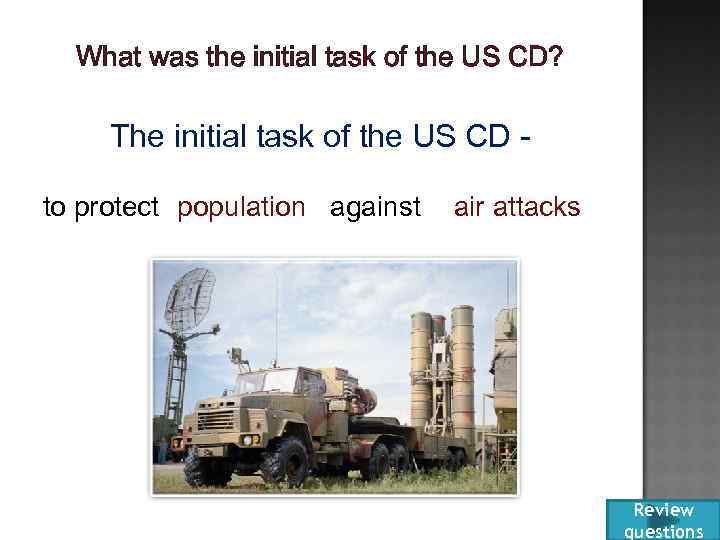 What was the initial task of the US CD?

The initial task of the US CD -

to protect population against air attacks

Review questions